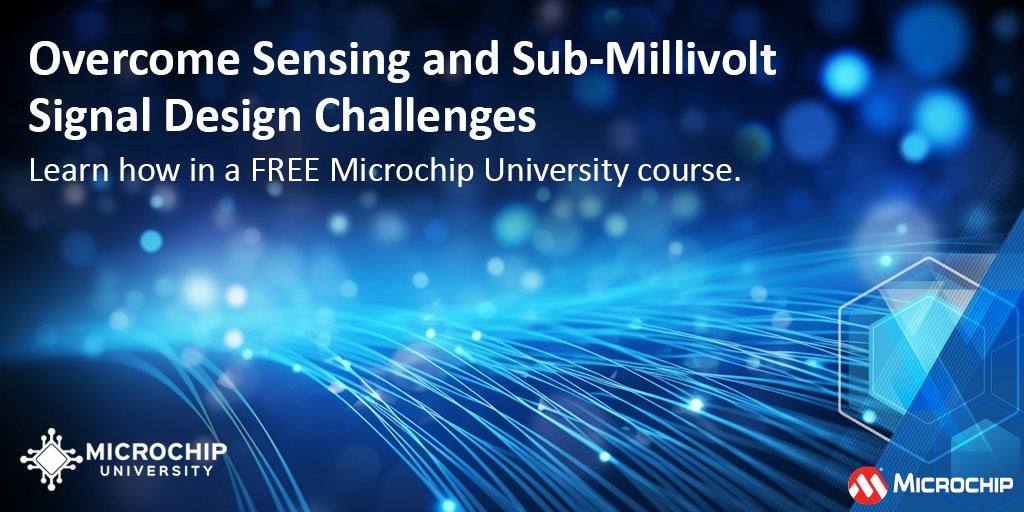 Overcome Sensing and Sub-Millivolt Signal Design Challenges

Learn how in a FREE Microchip University course.

MICROCHIP UNIVERSITY

MICROCHIP